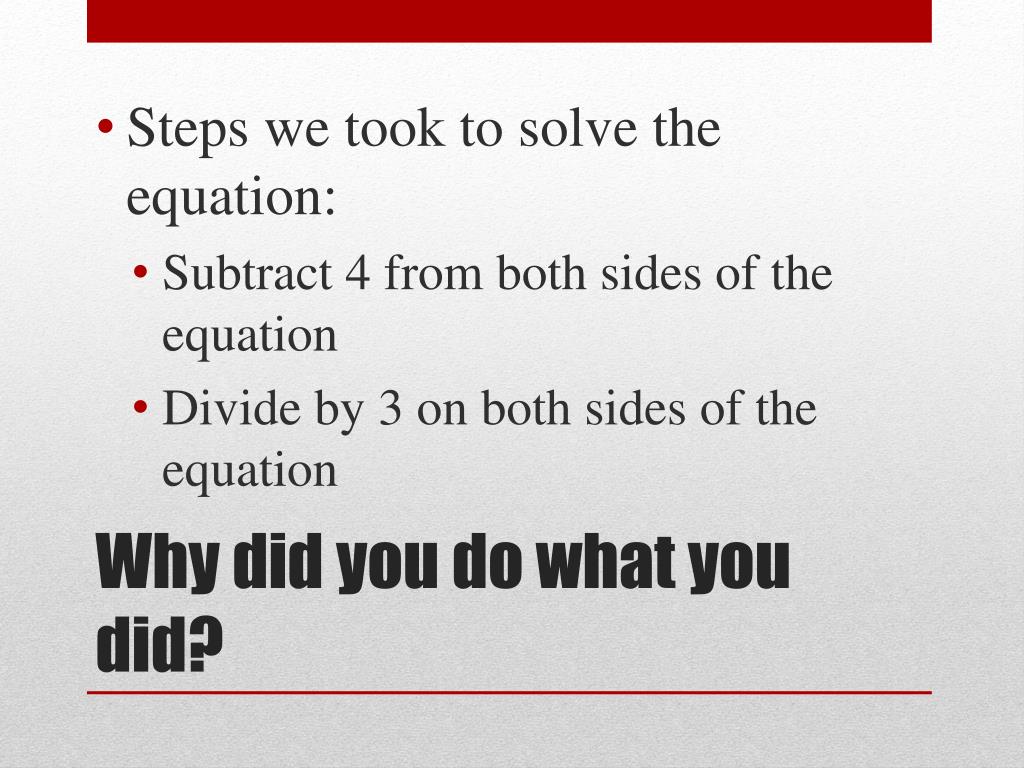 • Steps we took to solve the equation:
• Subtract 4 from both sides of the equation
• Divide by 3 on both sides of the equation

Why did you do what you did?